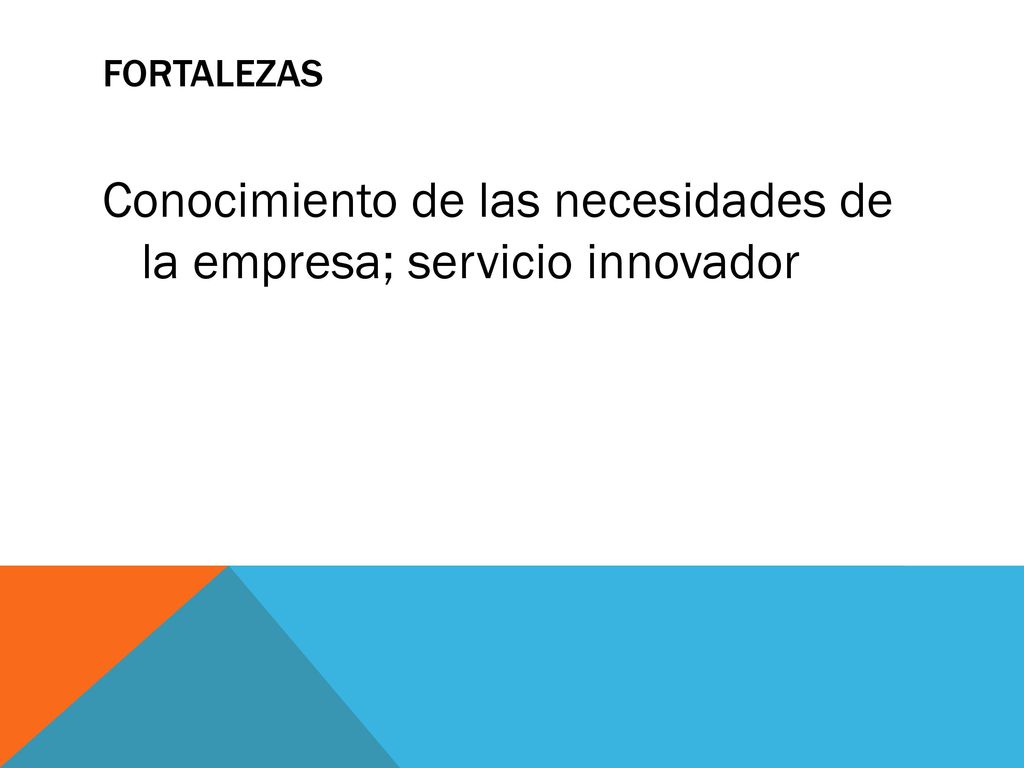 FORTALEZAS

Conocimiento de las necesidades de la empresa; servicio innovador